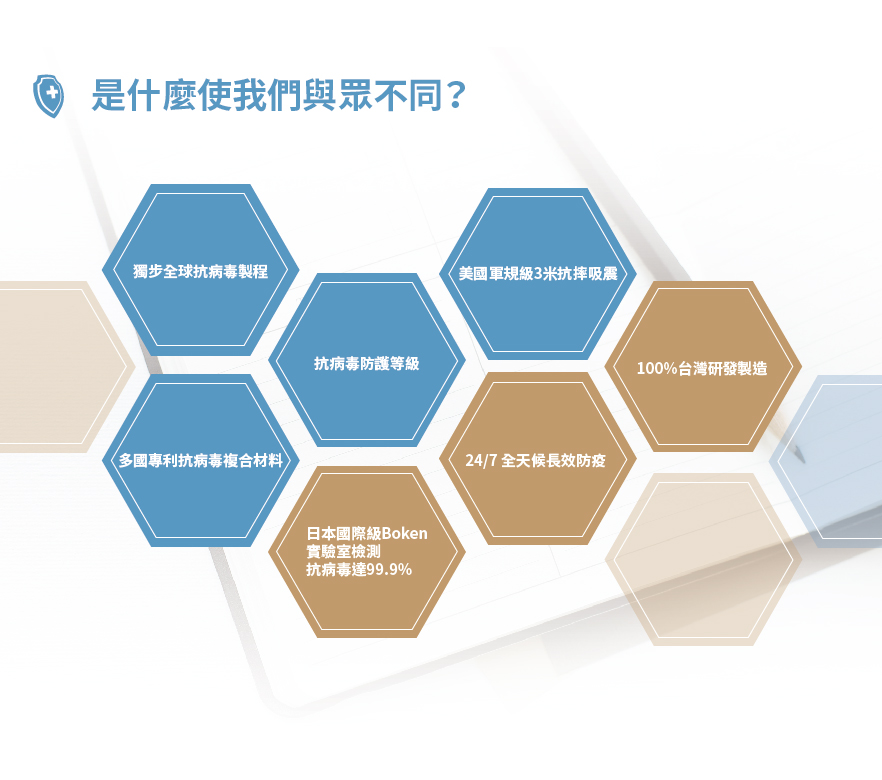 是什麼使我們與眾不同？

獨步全球抗病毒製程

美國軍規級3米抗摔吸震

抗病毒防護等級

100%台灣研發製造

多國專利抗病毒複合材料

24/7 全天候長效防疫

日本國際級Boken
實驗室檢測
抗病毒達99.9%